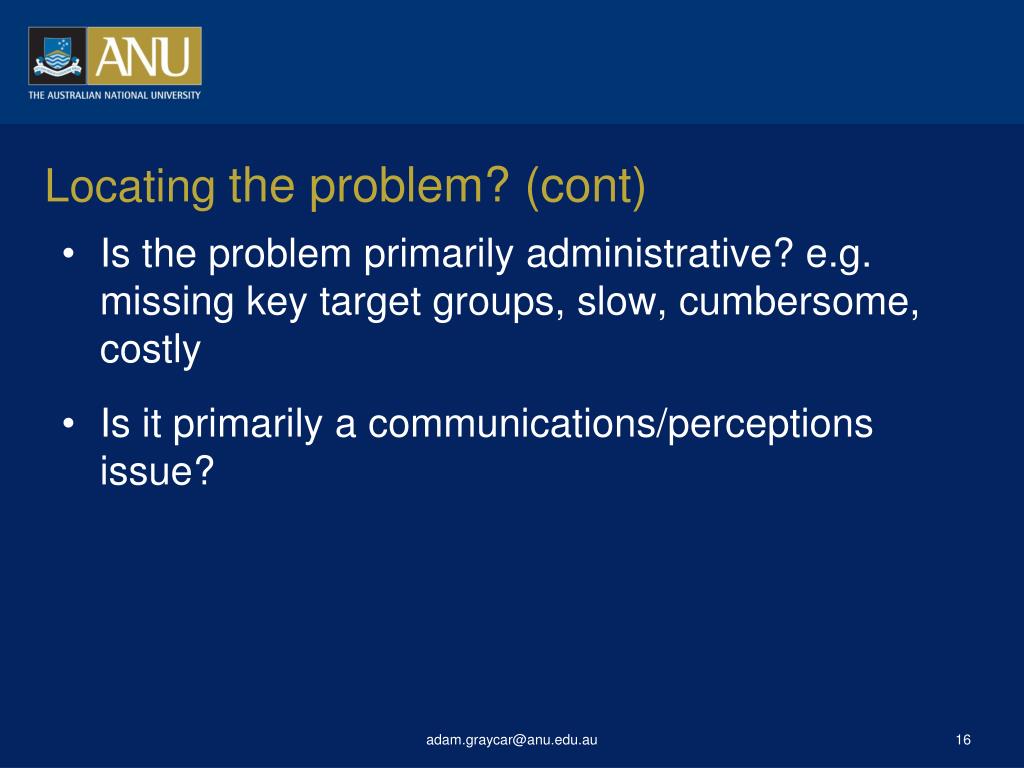 ANU
THE AUSTRALIAN NATIONAL UNIVERSITY

Locating the problem? (cont)

• Is the problem primarily administrative? e.g. missing key target groups, slow, cumbersome, costly

• Is it primarily a communications/perceptions issue?

adam.graycar@anu.edu.au

16